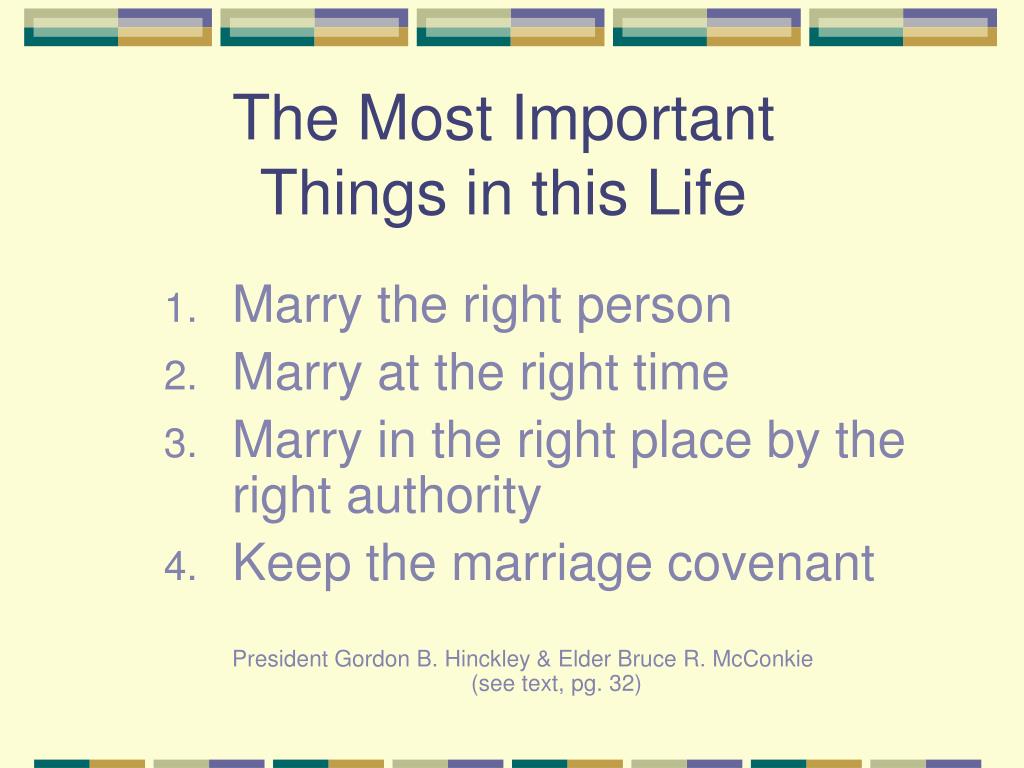 The Most Important Things in this Life

1. Marry the right person
2. Marry at the right time
3. Marry in the right place by the right authority
4. Keep the marriage covenant

President Gordon B. Hinckley & Elder Bruce R. McConkie
(see text, pg. 32)